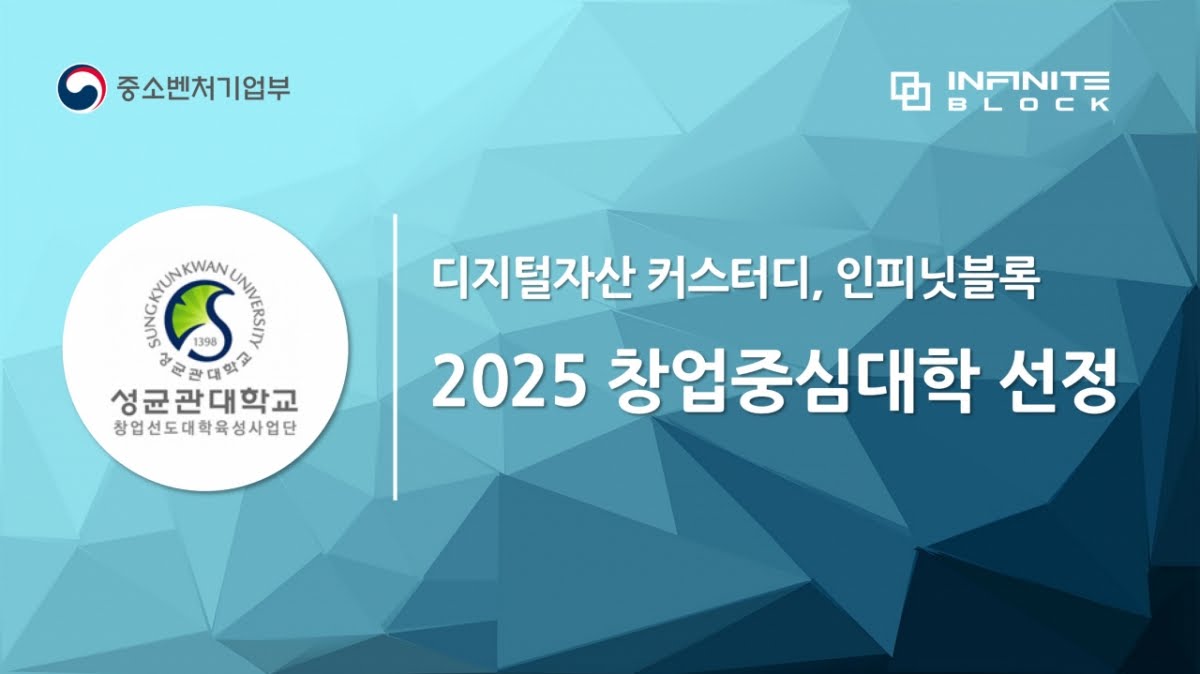 중소벤처기업부

INFINITE BLOCK

SUNGKYUNKWAN UNIVERSITY
1398
성균관대학교
성균관대학교
창업선도대학육성사업단

디지털자산 커스터디, 인피닛블록

2025 창업중심대학 선정